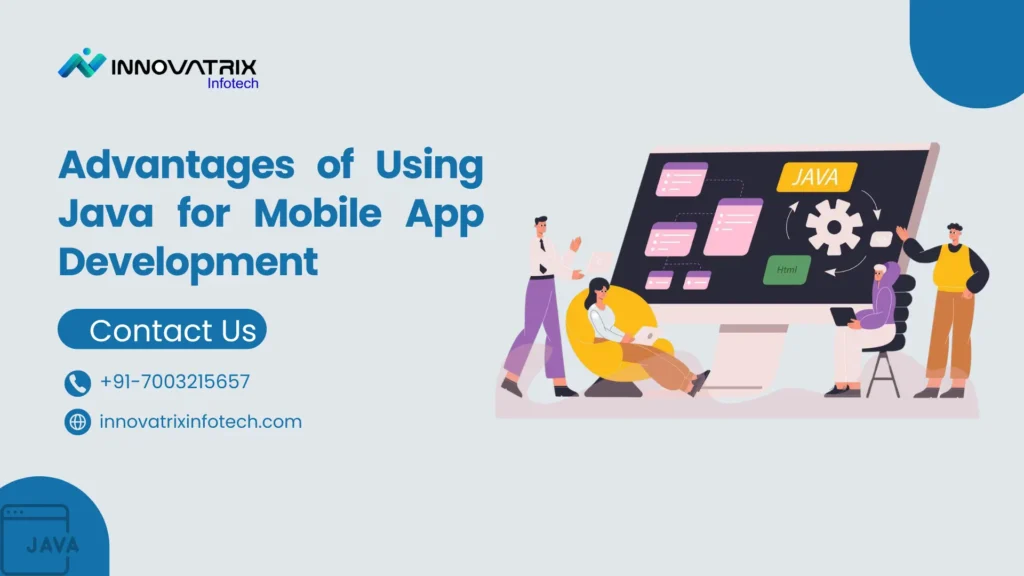 INNOVATRIX
Infotech

Advantages of Using Java for Mobile App Development

Contact Us

+91-7003215657

innovatrixinfotech.com

JAVA

Html

JAVA